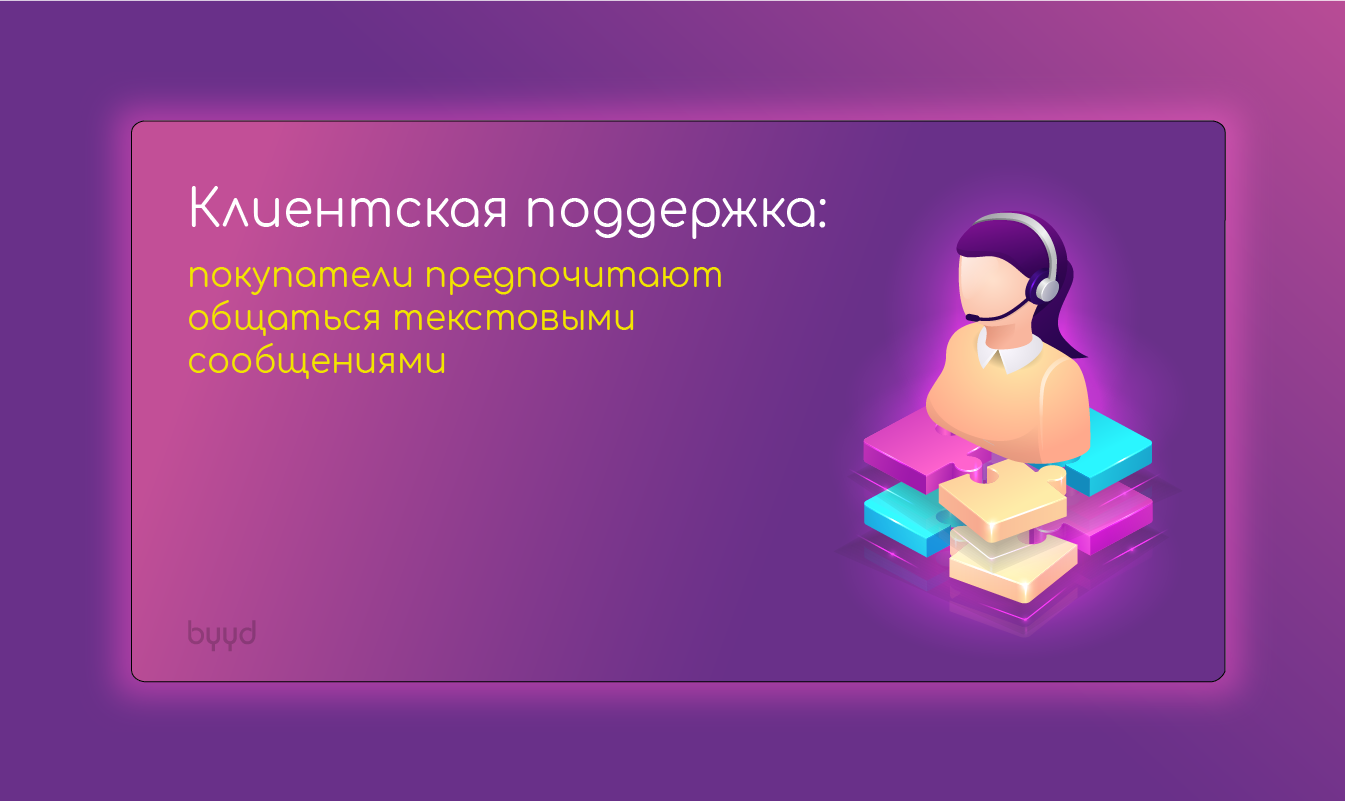 Клиентская поддержка:

покупатели предпочитают общаться текстовыми сообщениями

byyd